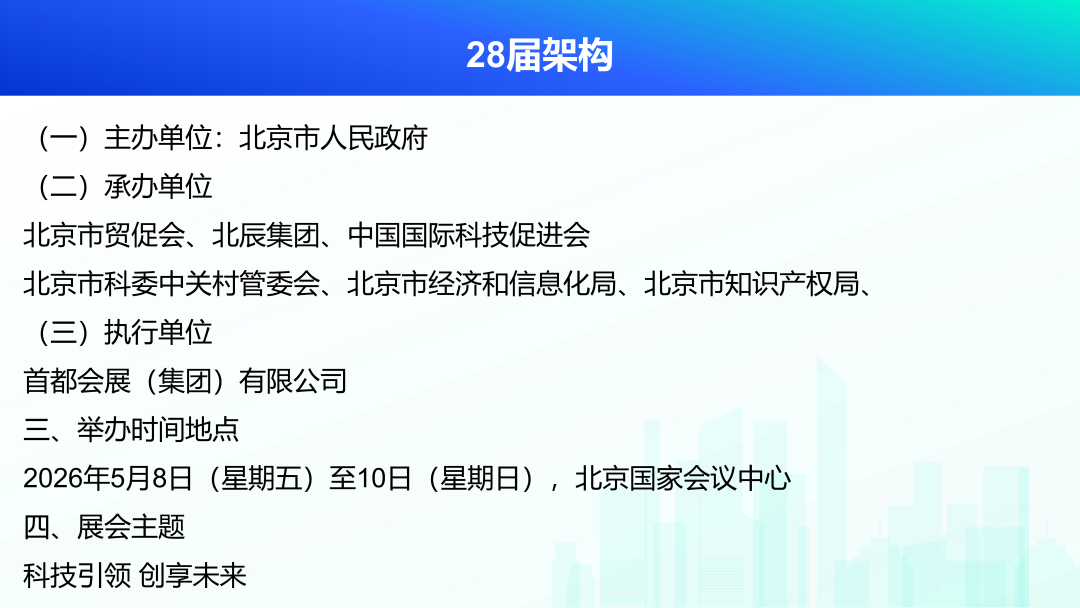 28届架构

（一）主办单位：北京市人民政府

（二）承办单位

北京市贸促会、北辰集团、中国国际科技促进会

北京市科委中关村管委会、北京市经济和信息化局、北京市知识产权局、

（三）执行单位

首都会展（集团）有限公司

三、举办时间地点

2026年5月8日（星期五）至10日（星期日），北京国家会议中心

四、展会主题

科技引领 创享未来